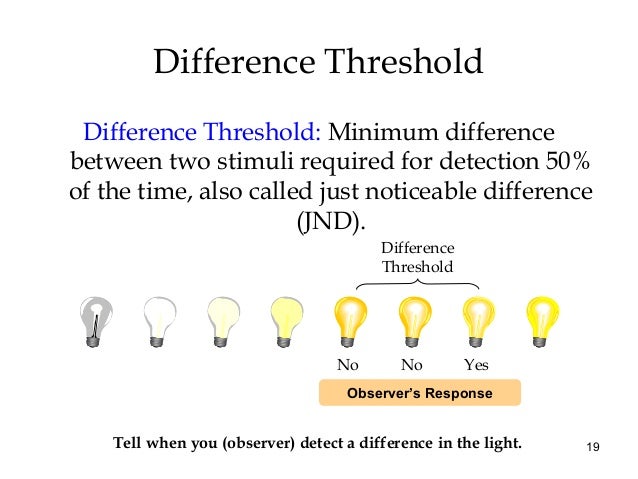 Difference Threshold

Difference Threshold: Minimum difference between two stimuli required for detection 50% of the time, also called just noticeable difference (JND).

Difference Threshold

No No Yes

Observer's Response

Tell when you (observer) detect a difference in the light.

19